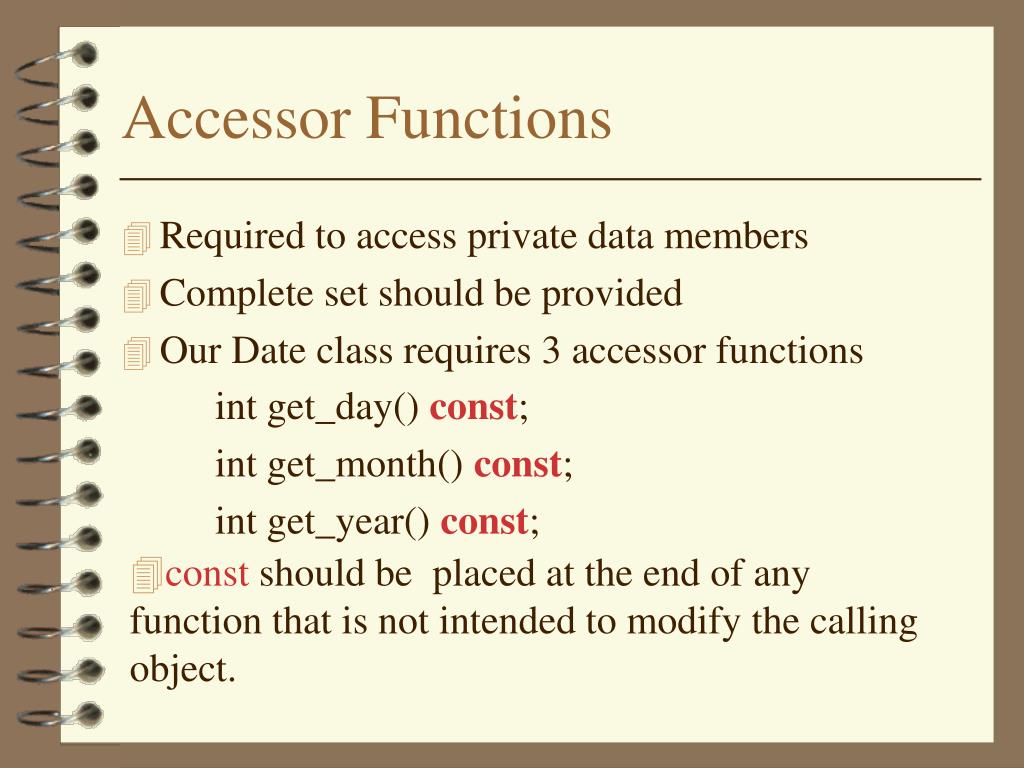 Accessor Functions

Required to access private data members

Complete set should be provided

Our Date class requires 3 accessor functions

int get_day() const;

int get_month() const;

int get_year() const;

const should be placed at the end of any function that is not intended to modify the calling object.